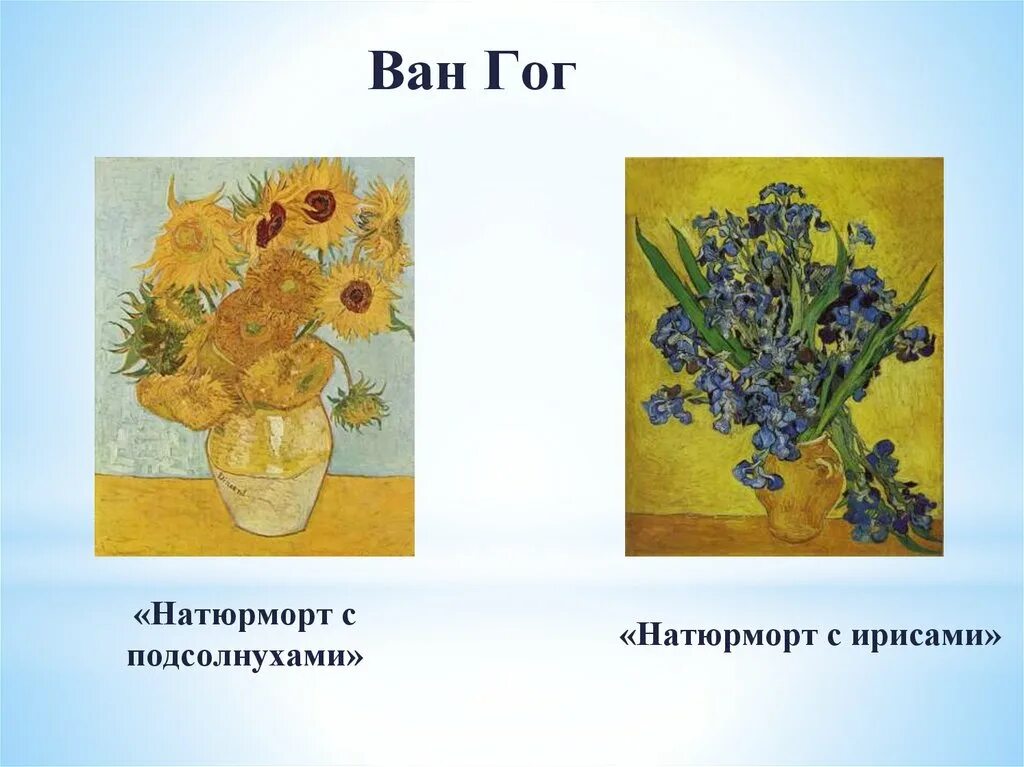 Ван Гог

Vincent

«Натюрморт с подсолнухами»

«Натюрморт с ирисами»